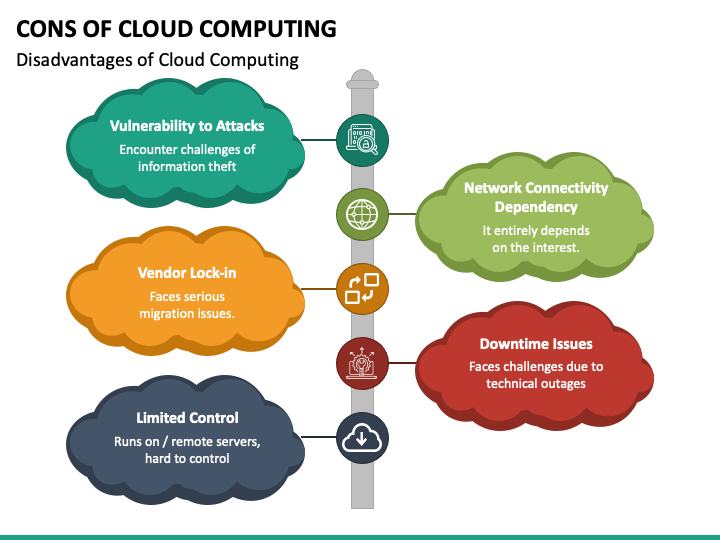 CONS OF CLOUD COMPUTING

Disadvantages of Cloud Computing

Vulnerability to Attacks

Encounter challenges of information theft

Network Connectivity Dependency

It entirely depends on the interest.

Vendor Lock-in

Faces serious migration issues.

Downtime Issues

Faces challenges due to technical outages

Limited Control

Runs on / remote servers, hard to control